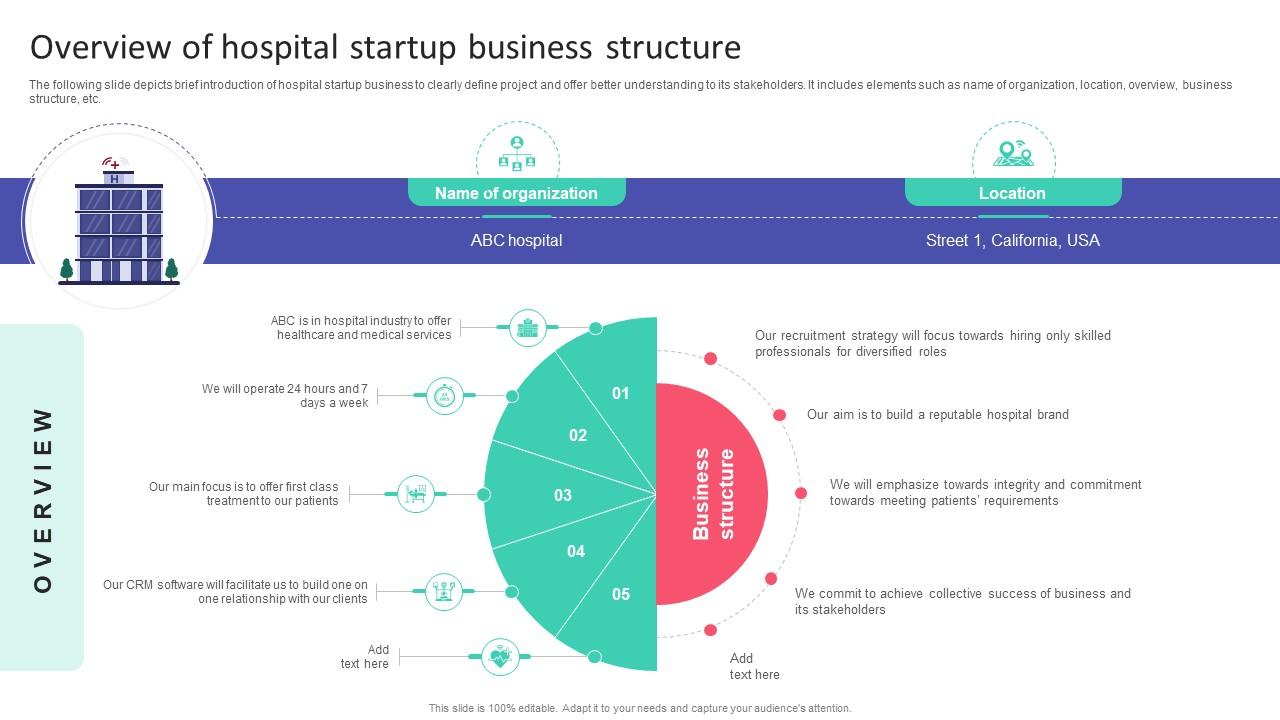 Overview of hospital startup business structure

The following slide depicts brief introduction of hospital startup business to clearly define project and offer better understanding to its stakeholders. It includes elements such as name of organization, location, overview, business structure, etc.

H

Name of organization

ABC hospital

Location

Street 1, California, USA

OVERVIEW

ABC is in hospital industry to offer healthcare and medical services

We will operate 24 hours and 7 days a week

Our main focus is to offer first class treatment to our patients

Our CRM software will facilitate us to build one on one relationship with our clients

Add text here

01

02

03

04

05

Business structure

Our recruitment strategy will focus towards hiring only skilled professionals for diversified roles

Our aim is to build a reputable hospital brand

We will emphasize towards integrity and commitment towards meeting patients' requirements

We commit to achieve collective success of business and its stakeholders

Add text here

This slide is 100% editable. Adapt it to your needs and capture your audience's attention.